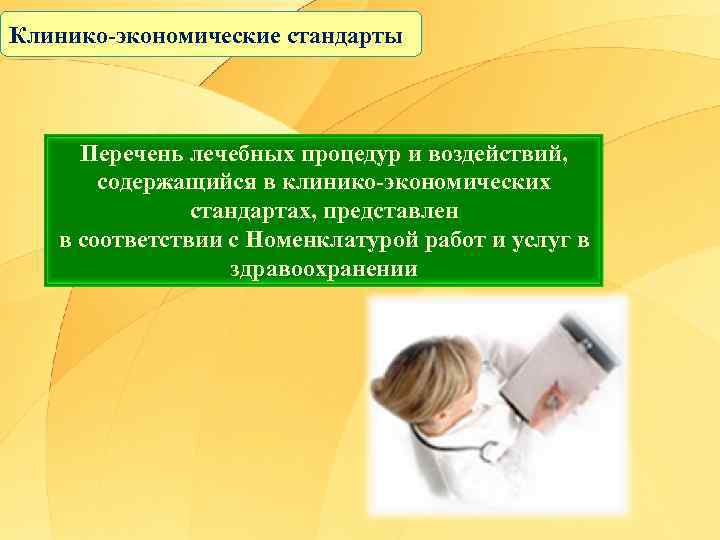 Клинико-экономические стандарты

Перечень лечебных процедур и воздействий, содержащийся в клинико-экономических стандартах, представлен в соответствии с Номенклатурой работ и услуг в здравоохранении